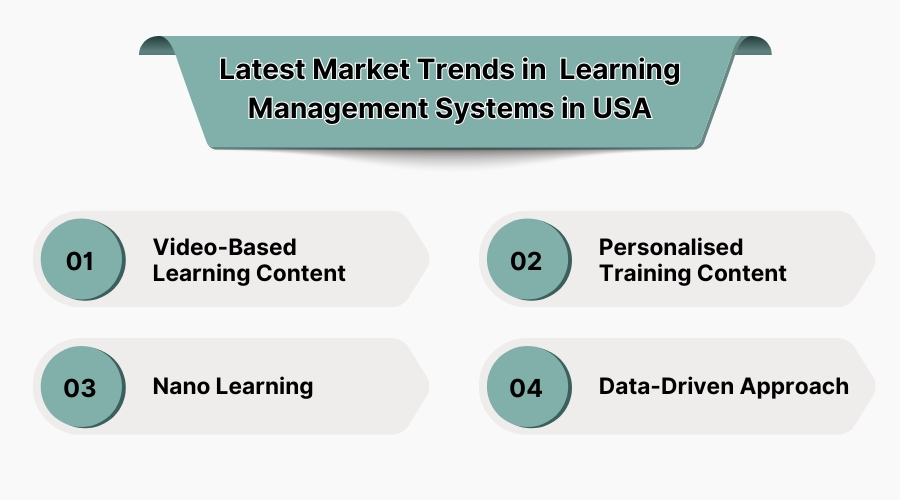 Latest Market Trends in Learning Management Systems in USA

01 Video-Based Learning Content

02 Personalised Training Content

03 Nano Learning

04 Data-Driven Approach